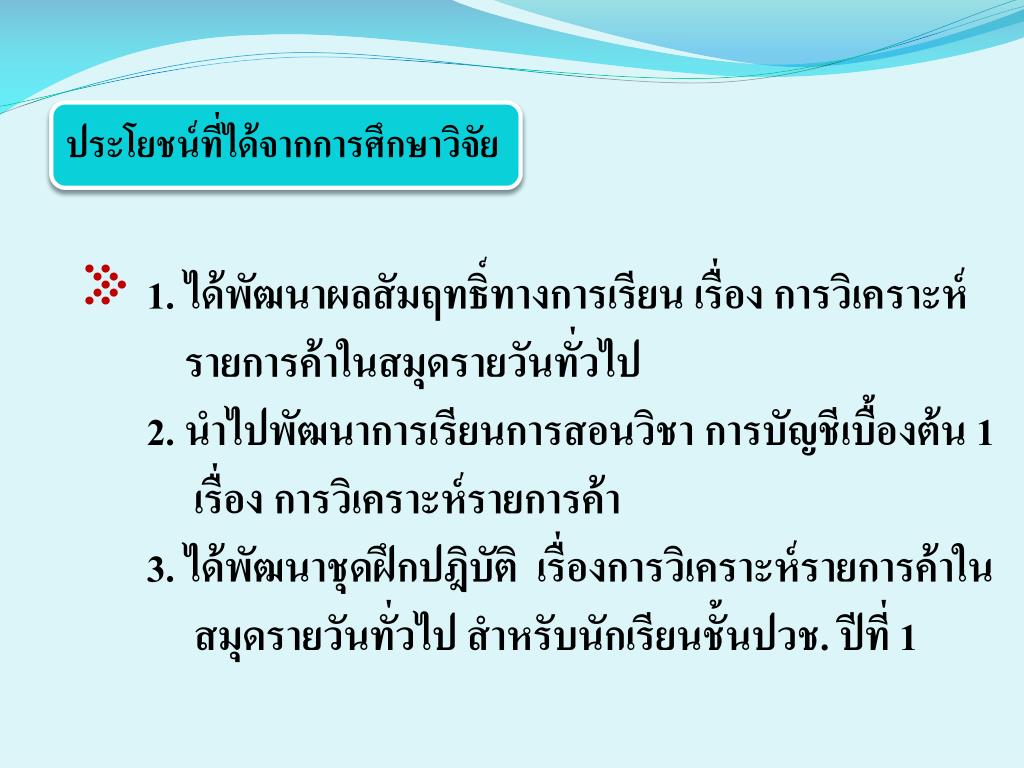 ประโยชน์ที่ได้จากการศึกษาวิจัย

1. ได้พัฒนาผลสัมฤทธิ์ทางการเรียน เรื่อง การวิเคราะห์รายการค้าในสมุดรายวันทั่วไป

2. นำไปพัฒนาการเรียนการสอนวิชา การบัญชีเบื้องต้น 1 เรื่อง การวิเคราะห์รายการค้า

3. ได้พัฒนาชุดฝึกปฏิบัติ เรื่องการวิเคราะห์รายการค้าในสมุดรายวันทั่วไป สำหรับนักเรียนชั้นปวช. ปีที่ 1